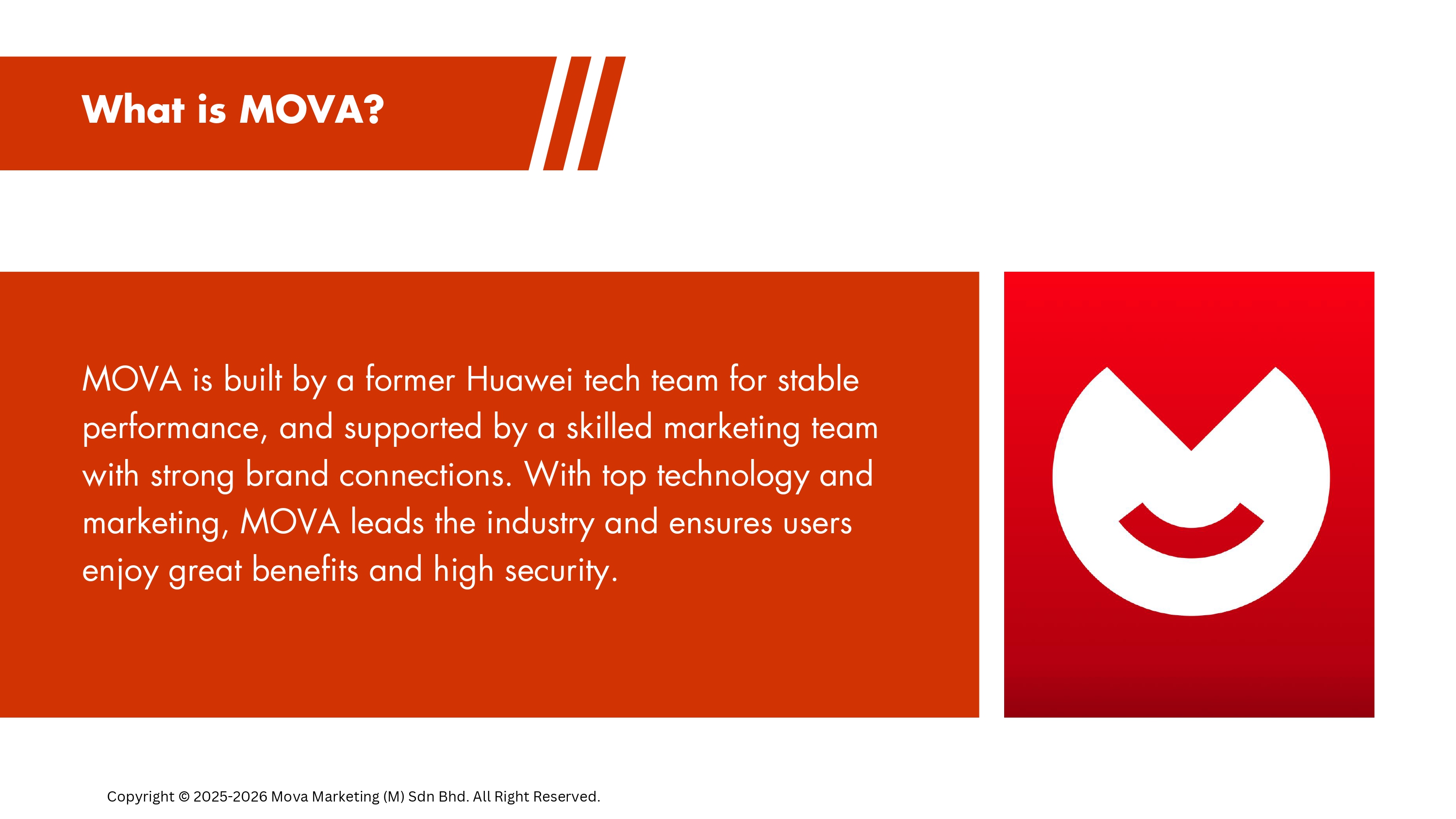 What is MOVA?

MOVA is built by a former Huawei tech team for stable performance, and supported by a skilled marketing team with strong brand connections. With top technology and marketing, MOVA leads the industry and ensures users enjoy great benefits and high security.

Copyright © 2025-2026 Mova Marketing (M) Sdn Bhd. All Right Reserved.